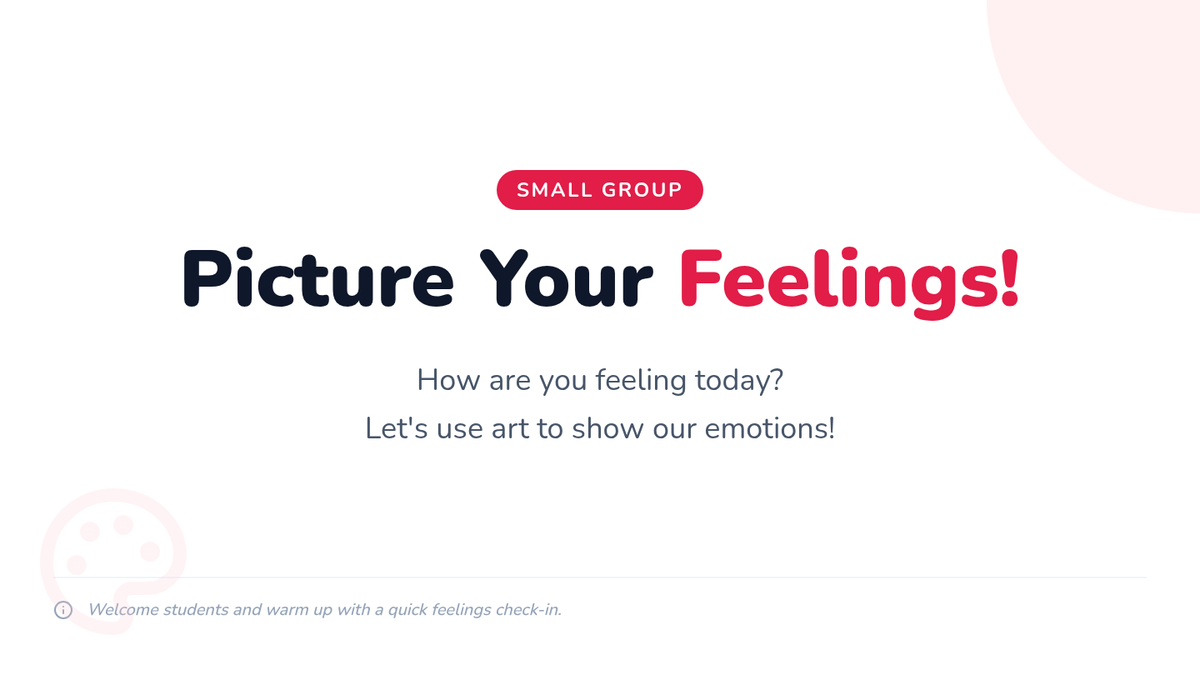 SMALL GROUP

Picture Your Feelings!

How are you feeling today?
Let's use art to show our emotions!

Welcome students and warm up with a quick feelings check-in.